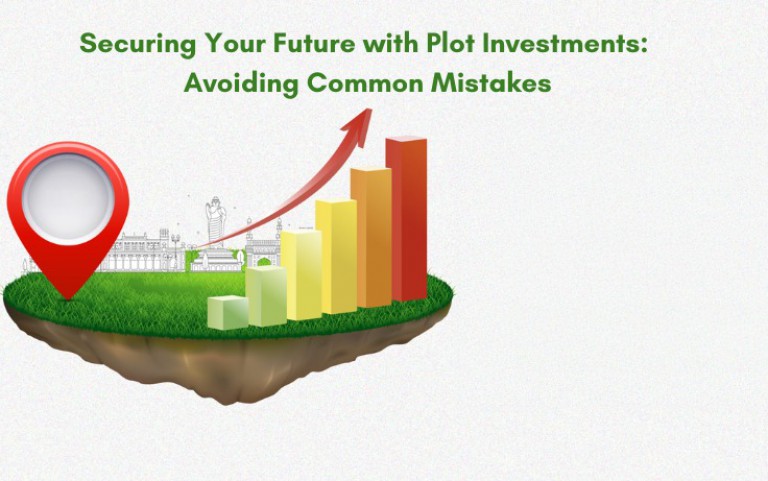 Securing Your Future with Plot Investments: Avoiding Common Mistakes